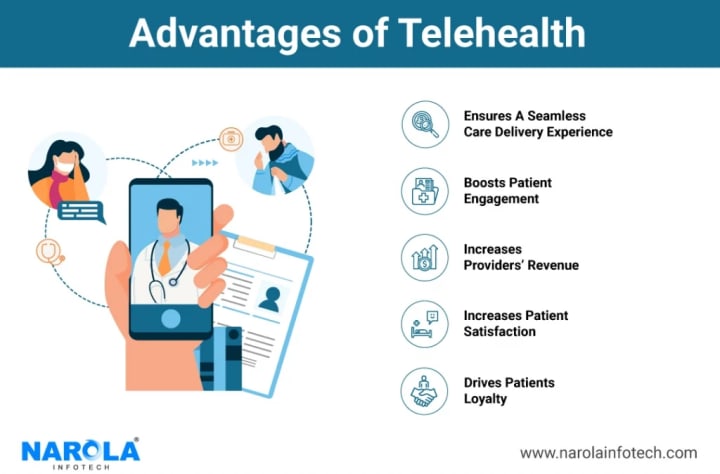 Advantages of Telehealth

Ensures A Seamless Care Delivery Experience

Boosts Patient Engagement

Increases Providers' Revenue

Increases Patient Satisfaction

Drives Patients Loyalty

NAROLA®
INFOTECH

www.narolainfotech.com